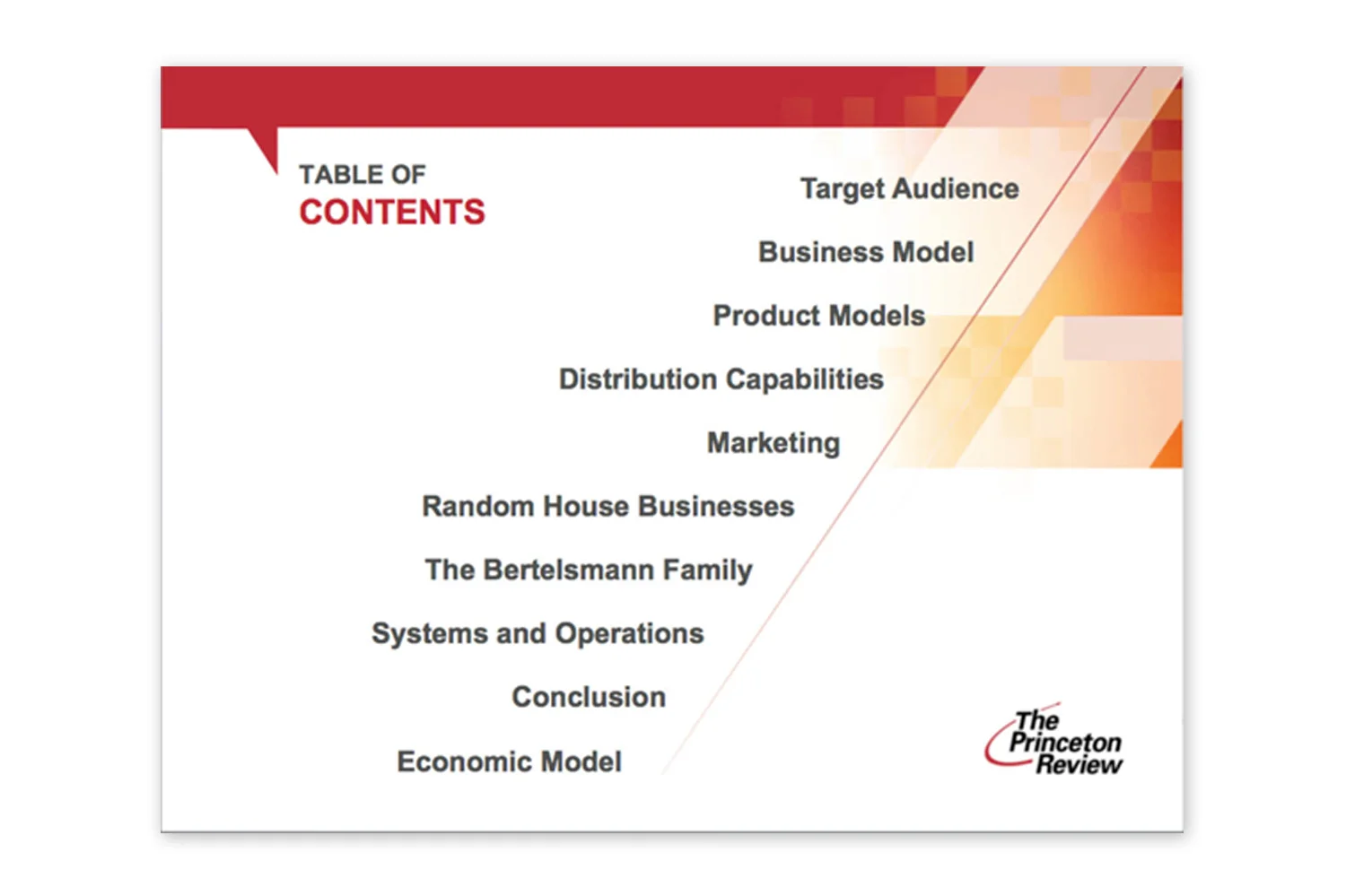 TABLE OF
CONTENTS

Target Audience

Business Model

Product Models

Distribution Capabilities

Marketing

Random House Businesses

The Bertelsmann Family

Systems and Operations

Conclusion

Economic Model

The Princeton Review